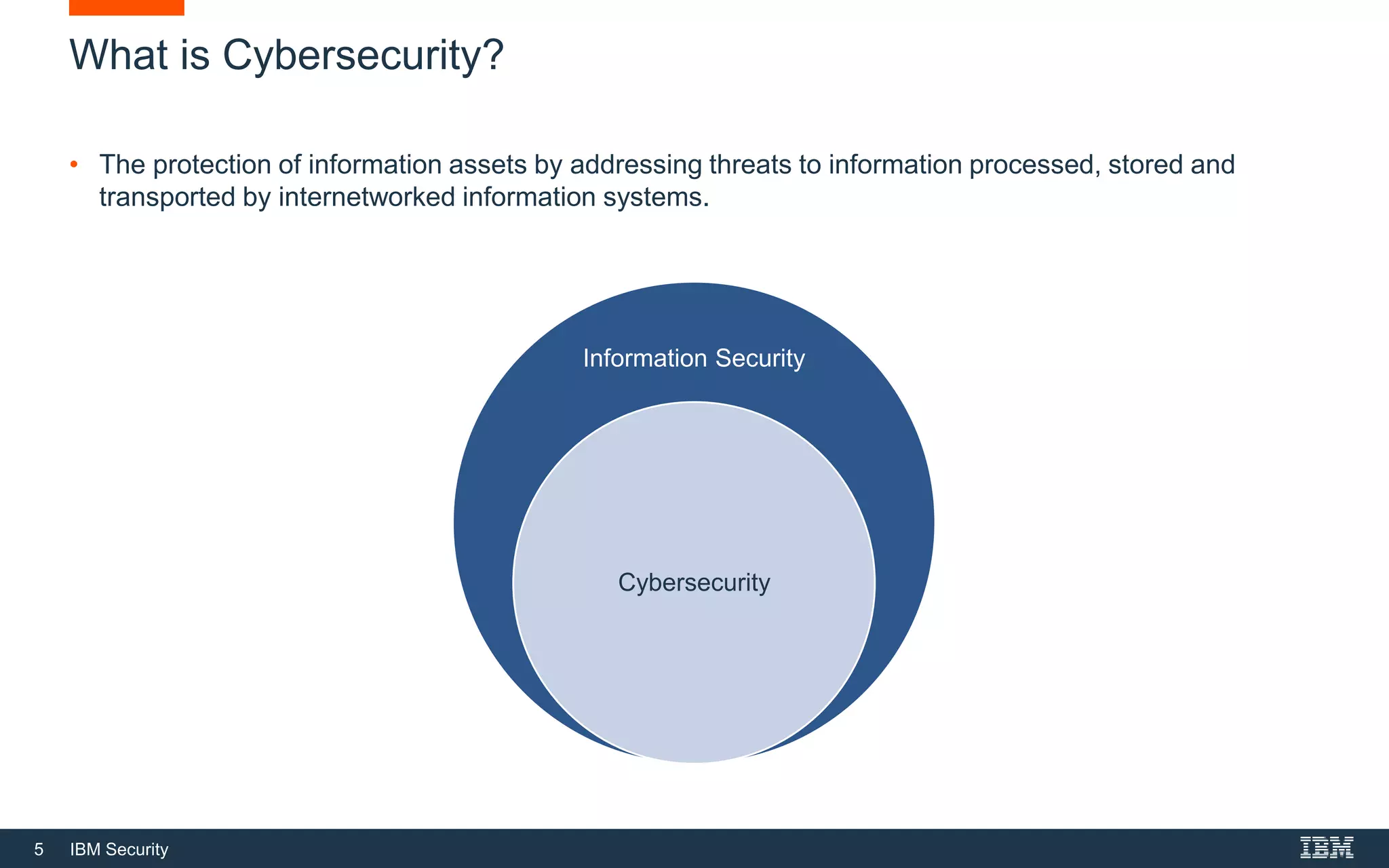 What is Cybersecurity?

• The protection of information assets by addressing threats to information processed, stored and transported by internetworked information systems.

Information Security

Cybersecurity

5 IBM Security

IBM